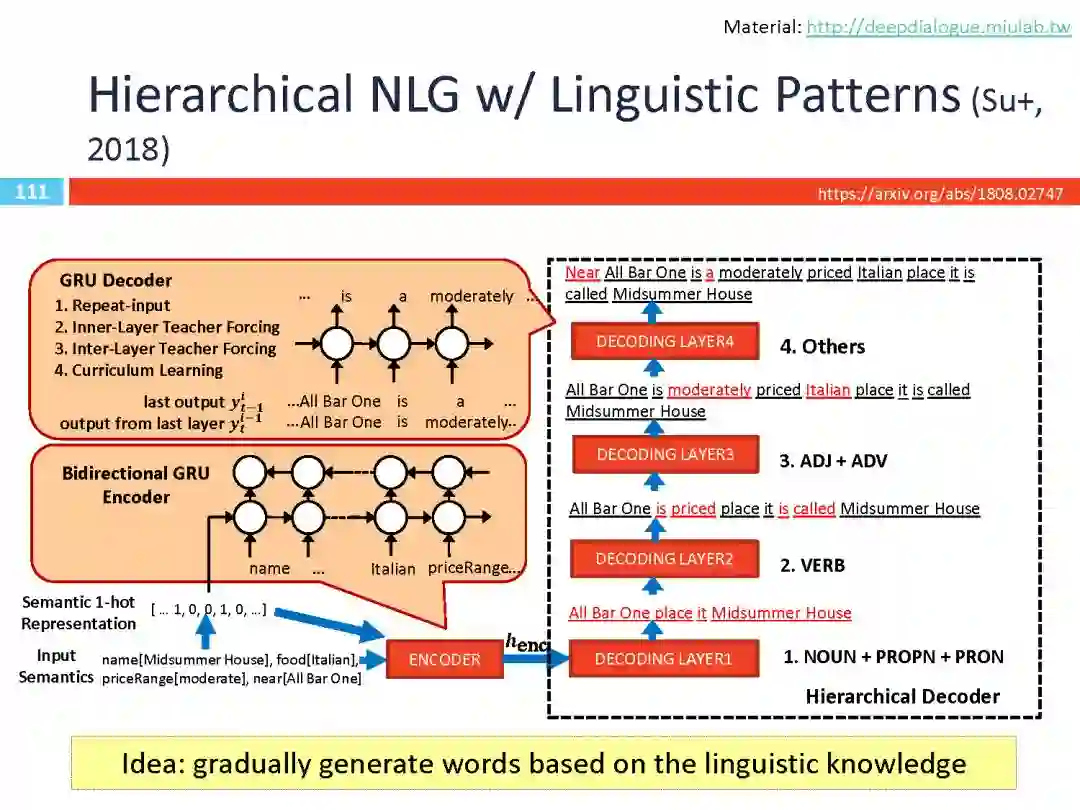 Material: http://deepdialogue.miulab.tw

Hierarchical NLG w/ Linguistic Patterns (Su+, 2018)

111

https://arxiv.org/abs/1808.02747

GRU Decoder
1. Repeat-input
2. Inner-Layer Teacher Forcing
3. Inter-Layer Teacher Forcing
4. Curriculum Learning

… is a moderately …

last output $y_{t-1}^{i}$ …All Bar One is a …
output from last layer $y_{t}^{i-1}$ …All Bar One is moderately…

Bidirectional GRU Encoder

name … Italian priceRange…

Semantic 1-hot Representation [ … 1, 0, 0, 1, 0, …]

Input Semantics name[Midsummer House], food[Italian], priceRange[moderate], near[All Bar One]

ENCODER

$h_{enc}$

Near All Bar One is a moderately priced Italian place it is called Midsummer House

DECODING LAYER4 4. Others

All Bar One is moderately priced Italian place it is called Midsummer House

DECODING LAYER3 3. ADJ + ADV

All Bar One is priced place it is called Midsummer House

DECODING LAYER2 2. VERB

All Bar One place it Midsummer House

DECODING LAYER1 1. NOUN + PROPN + PRON

Hierarchical Decoder

Idea: gradually generate words based on the linguistic knowledge